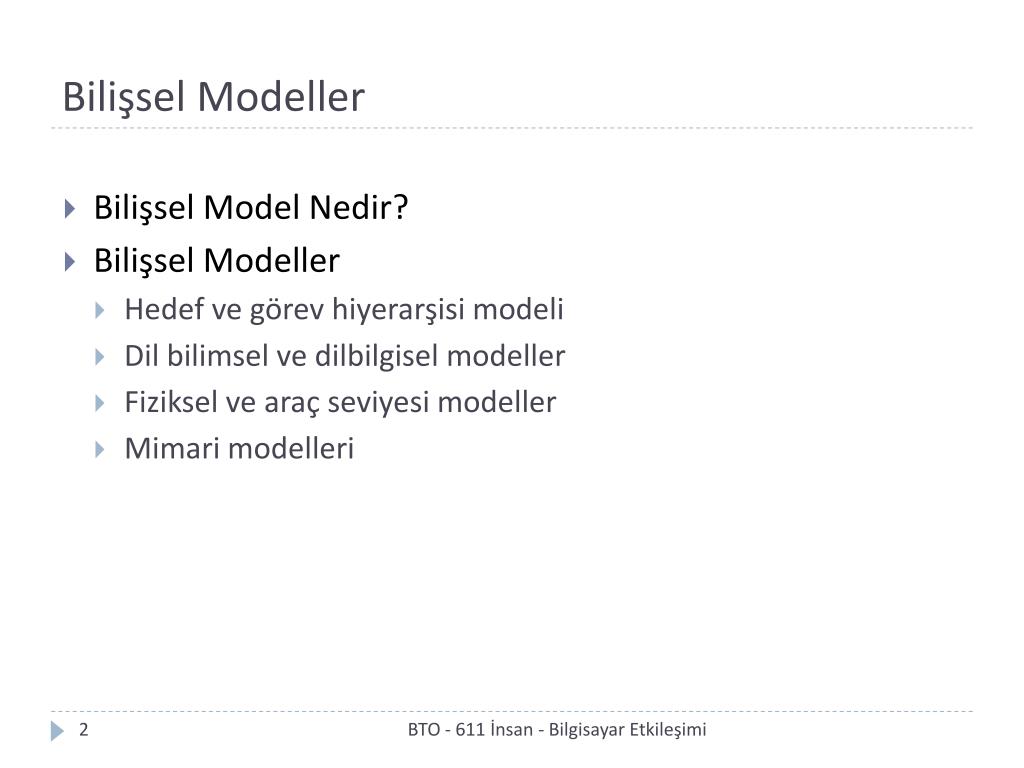 Bilişsel Modeller

Bilişsel Model Nedir?
Bilişsel Modeller
Hedef ve görev hiyerarşisi modeli
Dil bilimsel ve dilbilgisel modeller
Fiziksel ve araç seviyesi modeller
Mimari modelleri

2

BTO - 611 İnsan - Bilgisayar Etkileşimi